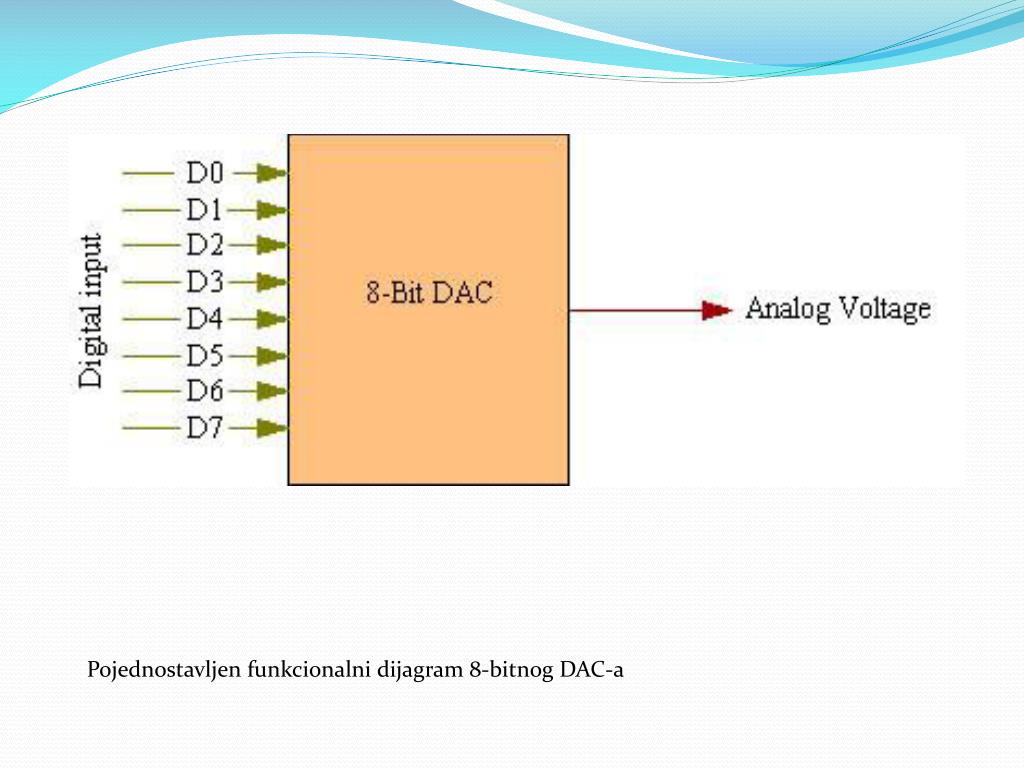 Digital input

D0
D1
D2
D3
D4
D5
D6
D7

8-Bit DAC

Analog Voltage

Pojednostavljen funkcionalni dijagram 8-bitnog DAC-a